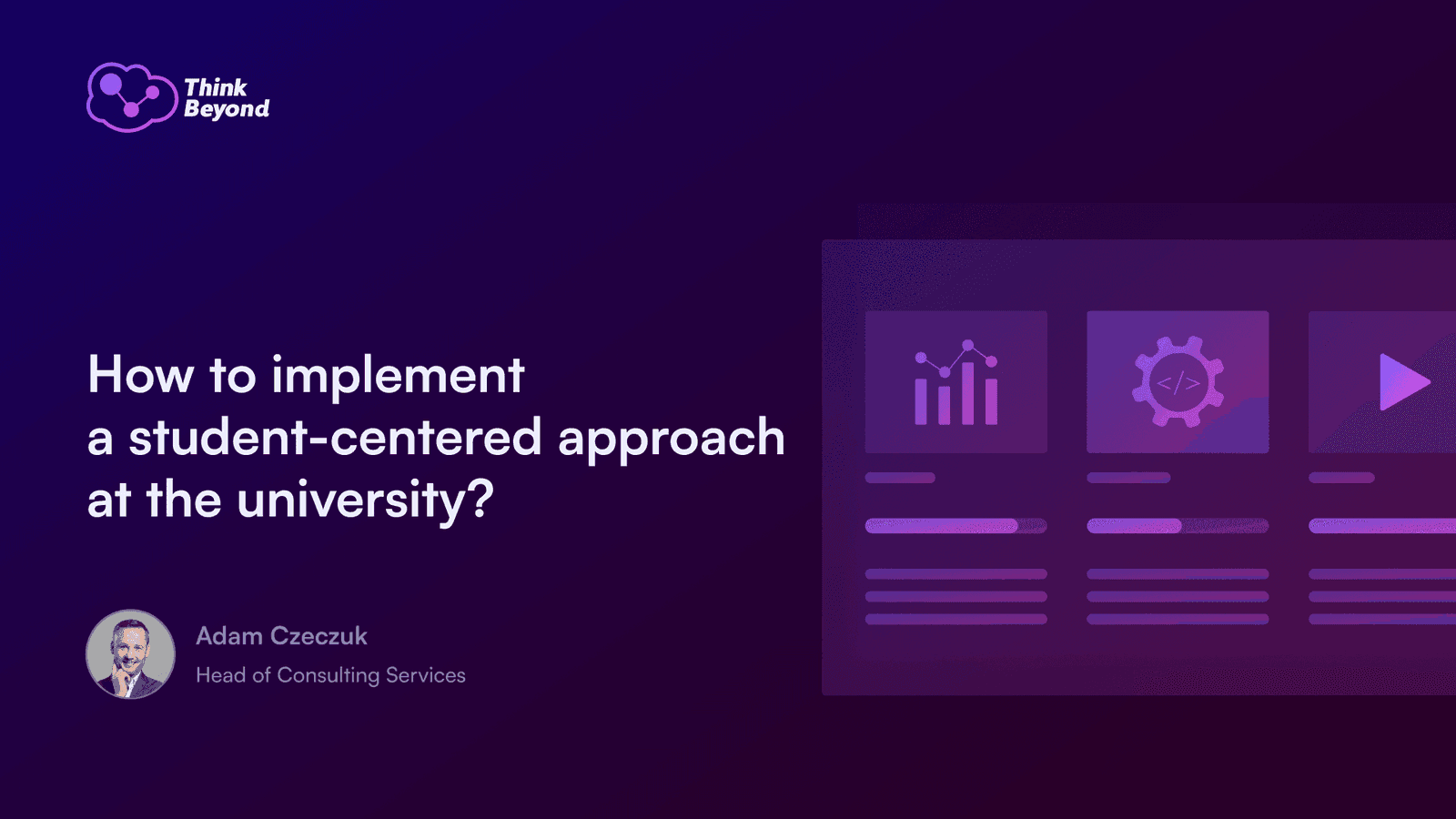 Think Beyond

How to implement a student-centered approach at the university?

Adam Czeczuk

Head of Consulting Services

</>